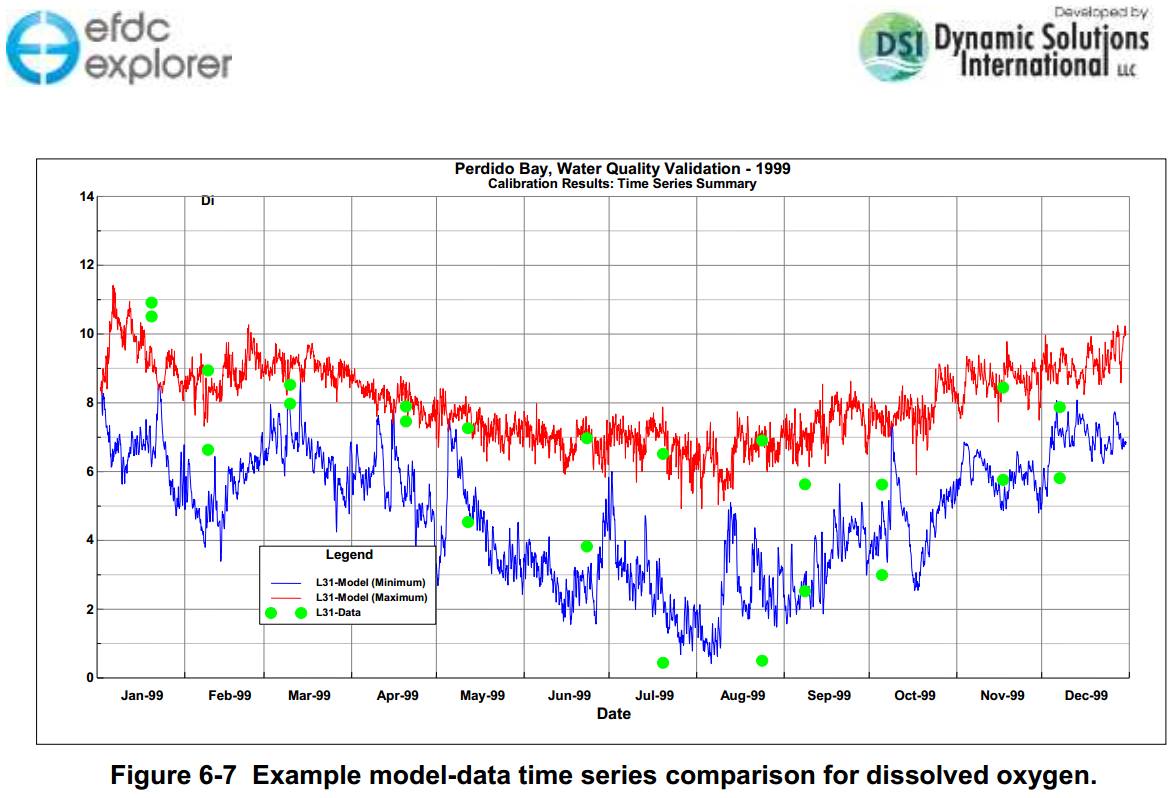 efdc explorer

Developed by
DSI Dynamic Solutions International LLC

Perdido Bay, Water Quality Validation - 1999
Calibration Results: Time Series Summary

Di

14
12
10
8
6
4
2
0

Legend
L31-Model (Minimum)
L31-Model (Maximum)
L31-Data

Jan-99 Feb-99 Mar-99 Apr-99 May-99 Jun-99 Jul-99 Aug-99 Sep-99 Oct-99 Nov-99 Dec-99
Date

Figure 6-7 Example model-data time series comparison for dissolved oxygen.